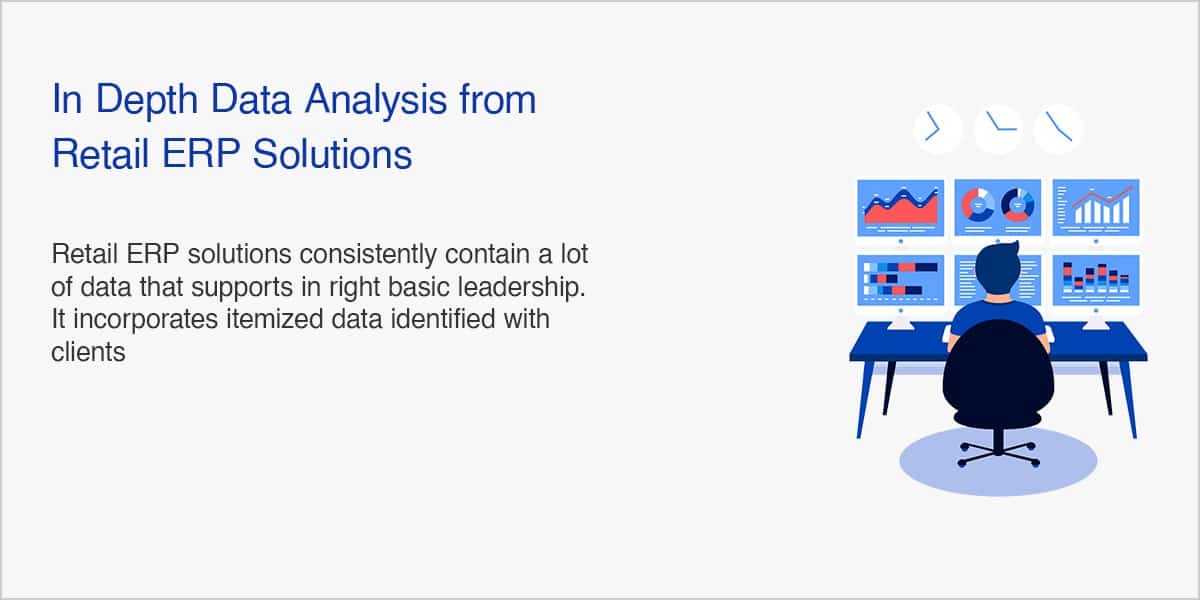 In Depth Data Analysis from Retail ERP Solutions

Retail ERP solutions consistently contain a lot of data that supports in right basic leadership. It incorporates itemized data identified with clients